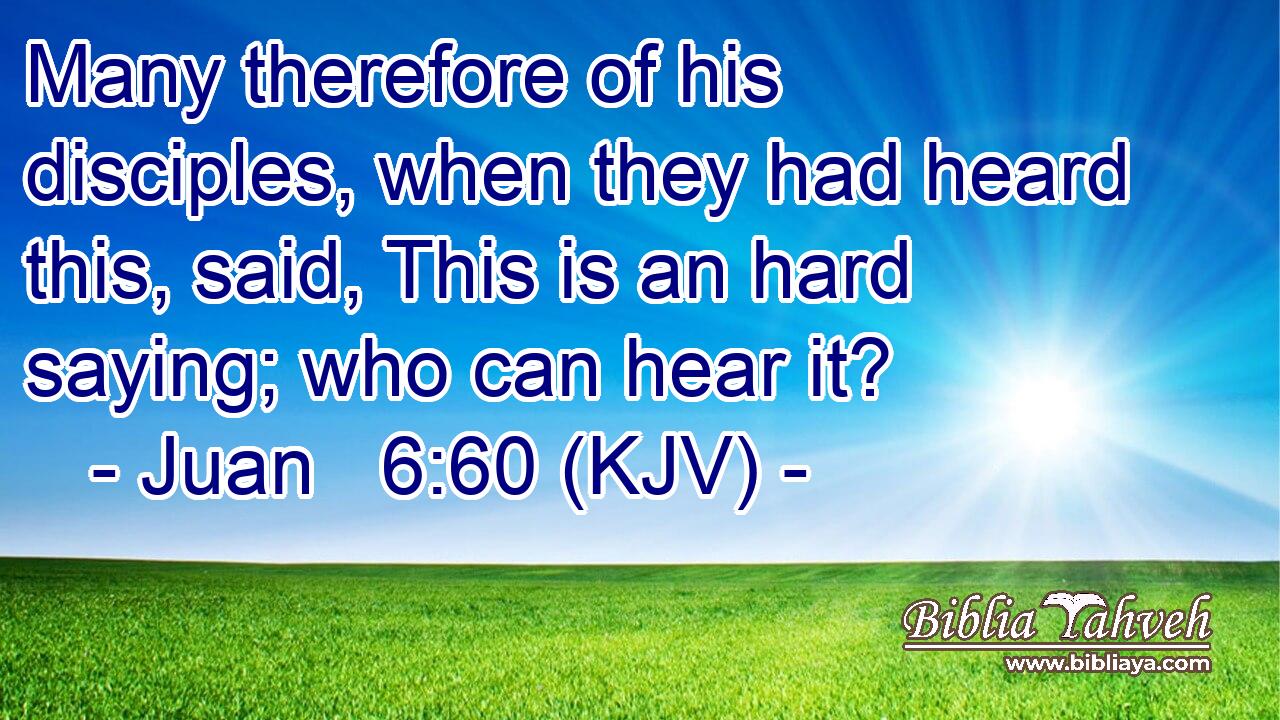 Many therefore of his disciples, when they had heard this, said, This is an hard saying; who can hear it?
- Juan 6:60 (KJV) -

Biblia Yahveh
www.bibliaya.com